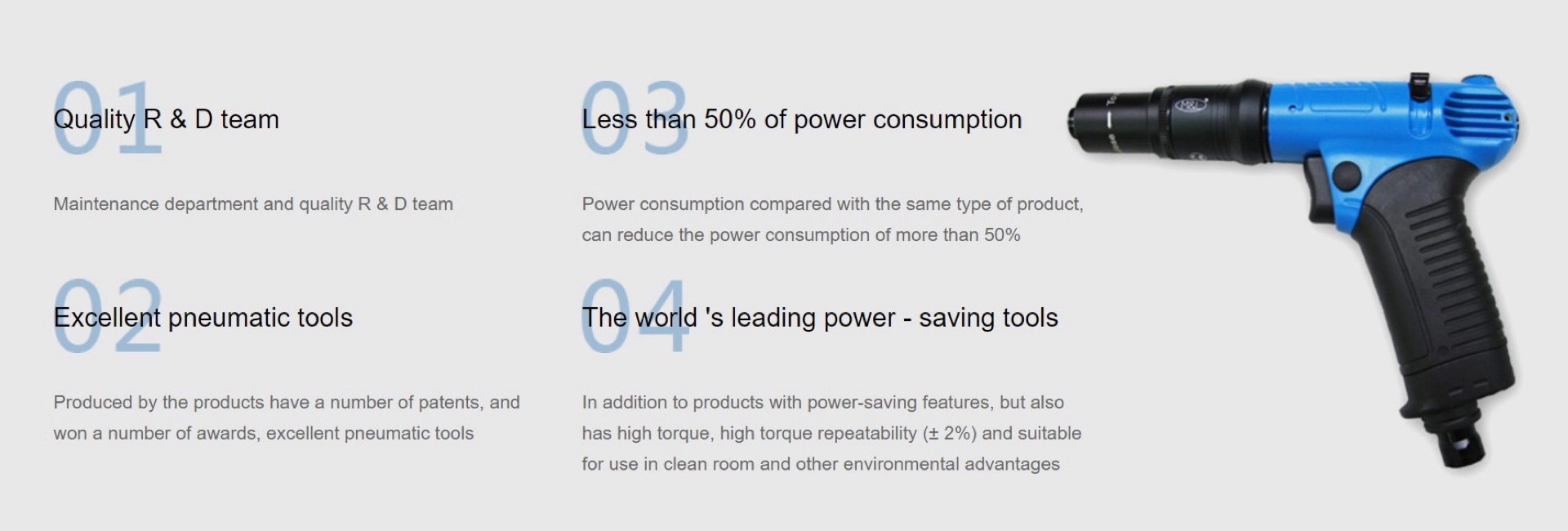 01
Quality R & D team

Maintenance department and quality R & D team

02
Excellent pneumatic tools

Produced by the products have a number of patents, and won a number of awards, excellent pneumatic tools

03
Less than 50% of power consumption

Power consumption compared with the same type of product, can reduce the power consumption of more than 50%

04
The world 's leading power - saving tools

In addition to products with power-saving features, but also has high torque, high torque repeatability (± 2%) and suitable for use in clean room and other environmental advantages